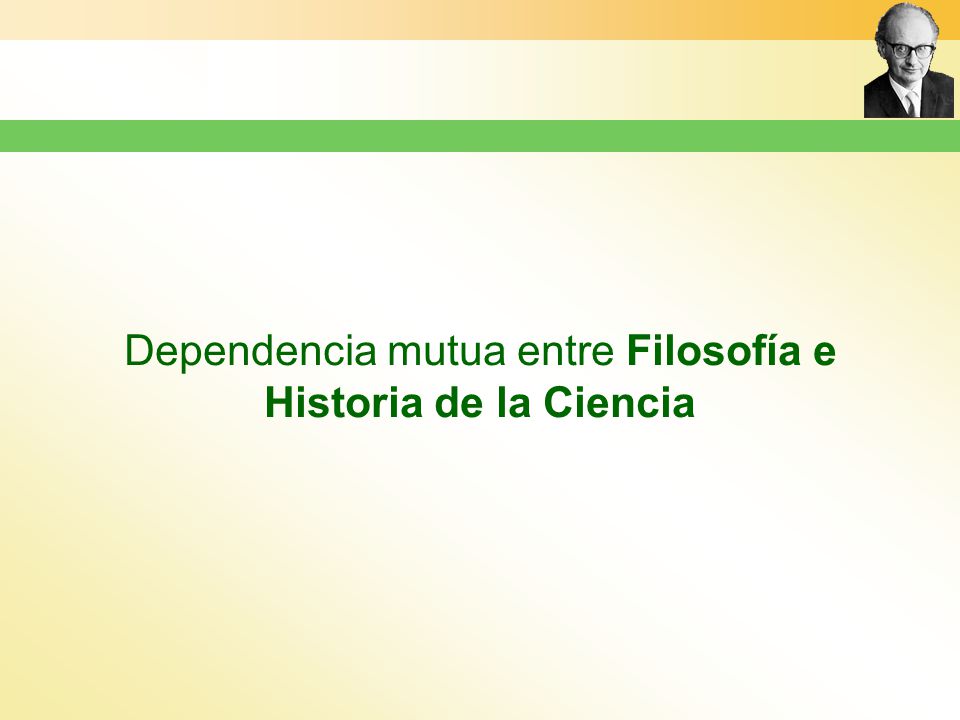 Dependencia mutua entre Filosofía e Historia de la Ciencia